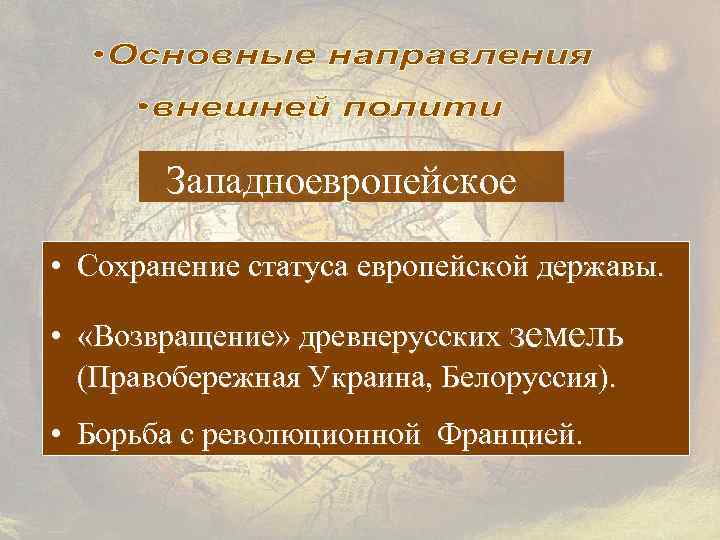 •Основные направления
•внешней полити

Западноевропейское

• Сохранение статуса европейской державы.

• «Возвращение» древнерусских земель (Правобережная Украина, Белоруссия).

• Борьба с революционной Францией.